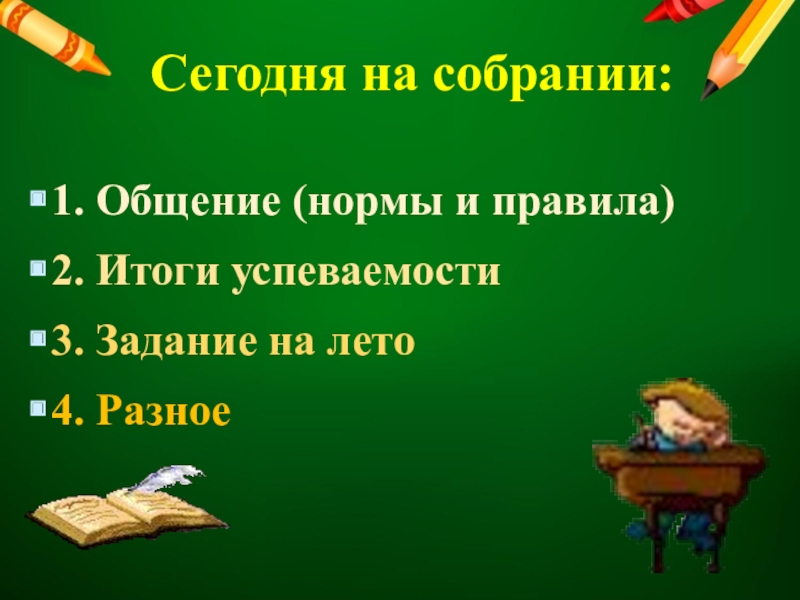 Сегодня на собрании:

1. Общение (нормы и правила)

2. Итоги успеваемости

3. Задание на лето

4. Разное